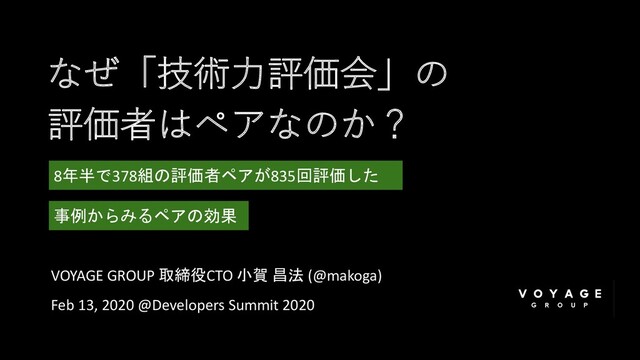 なぜ「技術力評価会」の評価者はペアなのか？

8年半で378組の評価者ペアが835回評価した

事例からみるペアの効果

VOYAGE GROUP 取締役CTO 小賀 昌法 (@makoga)

Feb 13, 2020 @Developers Summit 2020

VOYAGE
GROUP